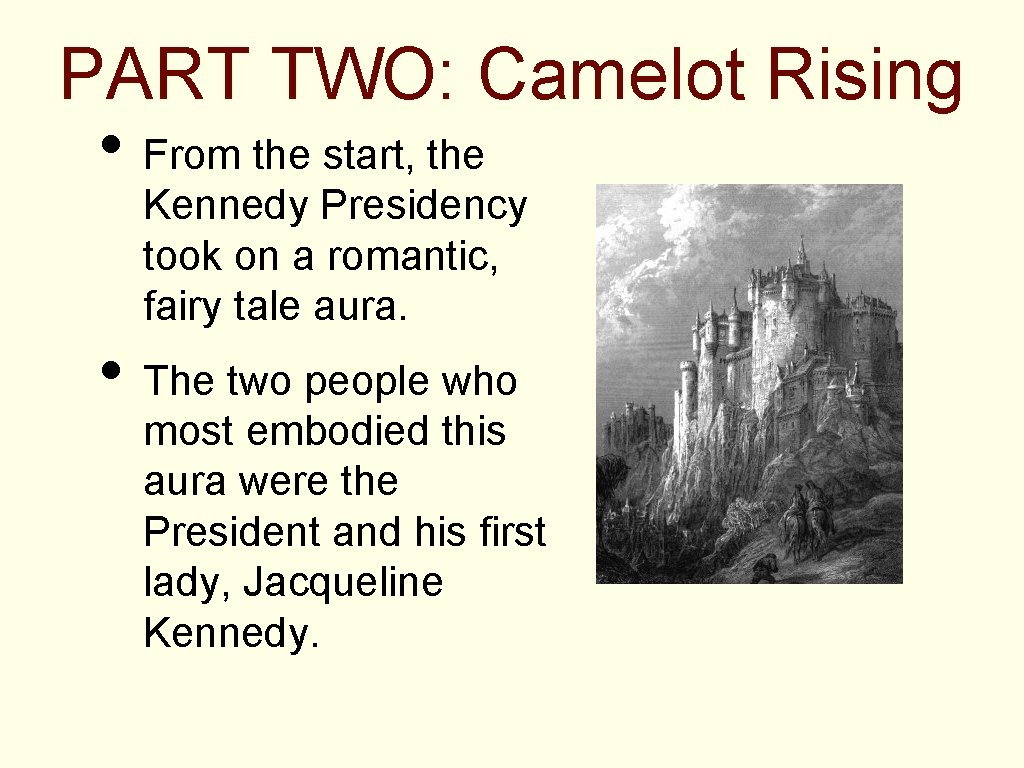 PART TWO: Camelot Rising

• From the start, the Kennedy Presidency took on a romantic, fairy tale aura.

• The two people who most embodied this aura were the President and his first lady, Jacqueline Kennedy.